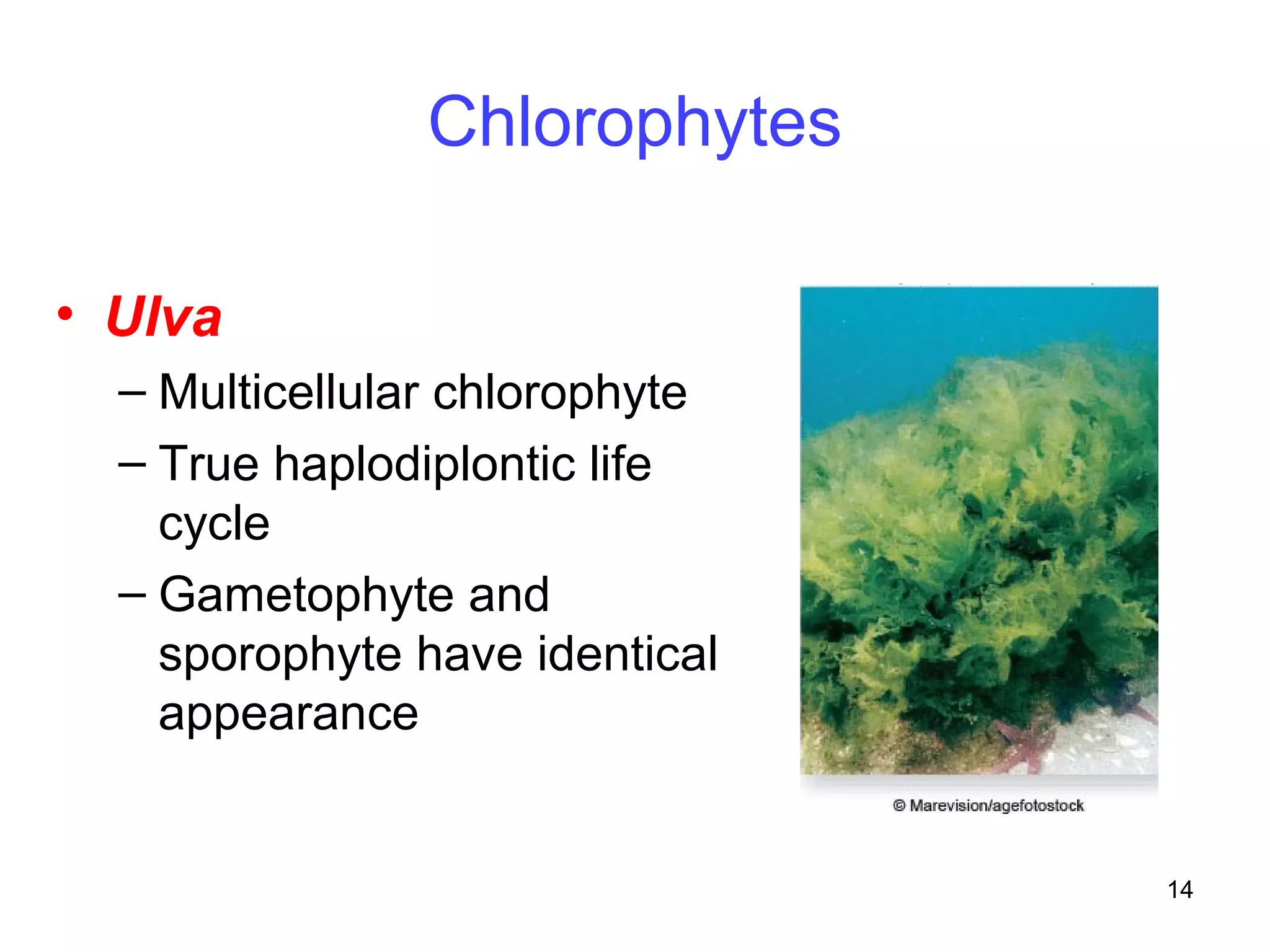 Chlorophytes

• Ulva
– Multicellular chlorophyte
– True haplodiplontic life cycle
– Gametophyte and sporophyte have identical appearance

© Marevision/agefotostock

14